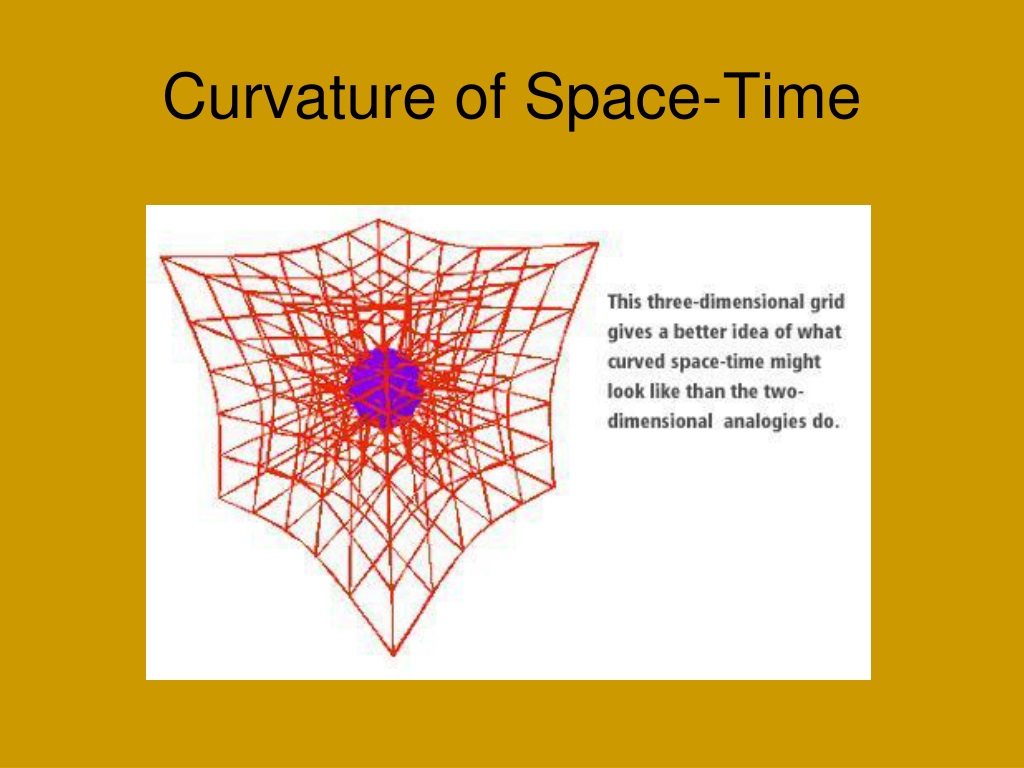 Curvature of Space-Time

This three-dimensional grid gives a better idea of what curved space-time might look like than the two-dimensional analogies do.